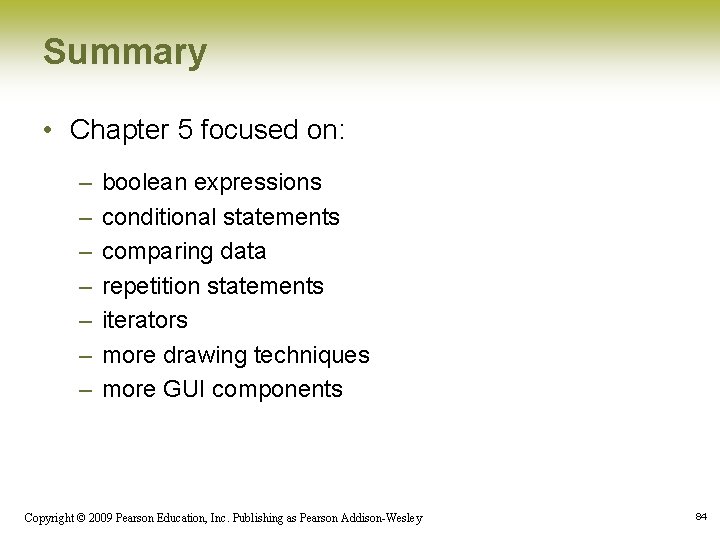 Summary

• Chapter 5 focused on:

– boolean expressions
– conditional statements
– comparing data
– repetition statements
– iterators
– more drawing techniques
– more GUI components

Copyright © 2009 Pearson Education, Inc. Publishing as Pearson Addison-Wesley

84